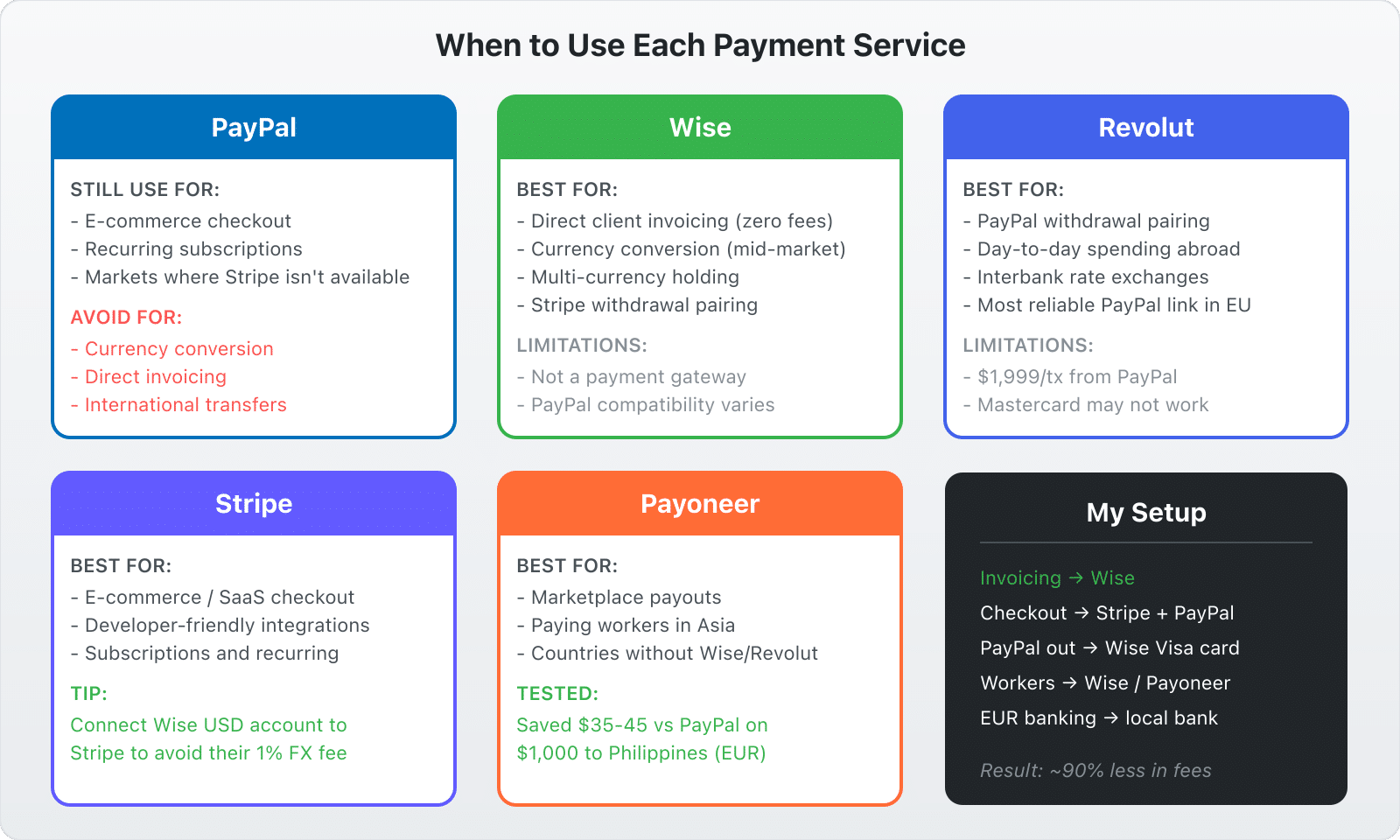 When to Use Each Payment Service

PayPal

STILL USE FOR:
- E-commerce checkout
- Recurring subscriptions
- Markets where Stripe isn't available

AVOID FOR:
- Currency conversion
- Direct invoicing
- International transfers

Wise

BEST FOR:
- Direct client invoicing (zero fees)
- Currency conversion (mid-market)
- Multi-currency holding
- Stripe withdrawal pairing

LIMITATIONS:
- Not a payment gateway
- PayPal compatibility varies

Revolut

BEST FOR:
- PayPal withdrawal pairing
- Day-to-day spending abroad
- Interbank rate exchanges
- Most reliable PayPal link in EU

LIMITATIONS:
- $1,999/tx from PayPal
- Mastercard may not work

Stripe

BEST FOR:
- E-commerce / SaaS checkout
- Developer-friendly integrations
- Subscriptions and recurring

TIP:
Connect Wise USD account to Stripe to avoid their 1% FX fee

Payoneer

BEST FOR:
- Marketplace payouts
- Paying workers in Asia
- Countries without Wise/Revolut

TESTED:
Saved $35-45 vs PayPal on $1,000 to Philippines (EUR)

My Setup

Invoicing → Wise
Checkout → Stripe + PayPal
PayPal out → Wise Visa card
Workers → Wise / Payoneer
EUR banking → local bank

Result: ~90% less in fees